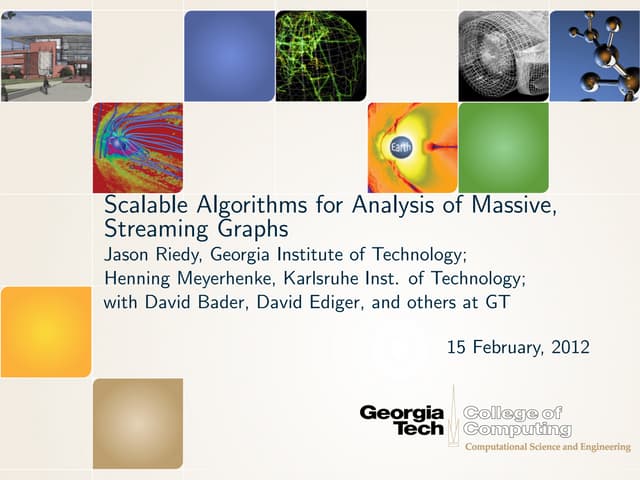 Earth

Scalable Algorithms for Analysis of Massive, Streaming Graphs

Jason Riedy, Georgia Institute of Technology;
Henning Meyerhenke, Karlsruhe Inst. of Technology;
with David Bader, David Ediger, and others at GT

15 February, 2012

Georgia Tech College of Computing
Computational Science and Engineering